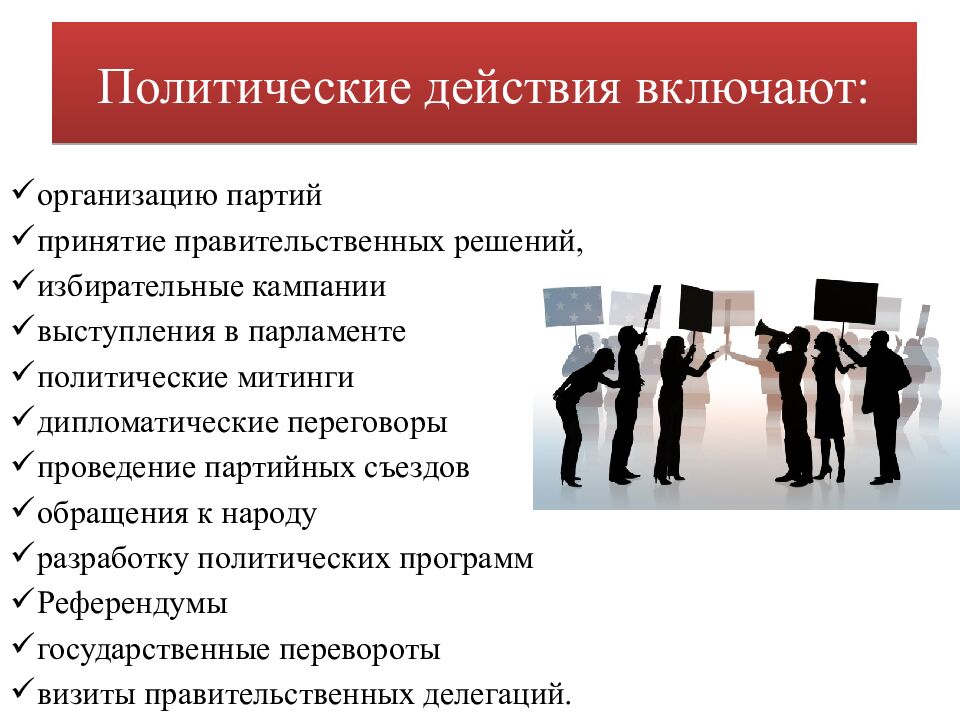 Политические действия включают:

✓организацию партий
✓принятие правительственных решений,
✓избирательные кампании
✓выступления в парламенте
✓политические митинги
✓дипломатические переговоры
✓проведение партийных съездов
✓обращения к народу
✓разработку политических программ
✓Референдумы
✓государственные перевороты
✓визиты правительственных делегаций.